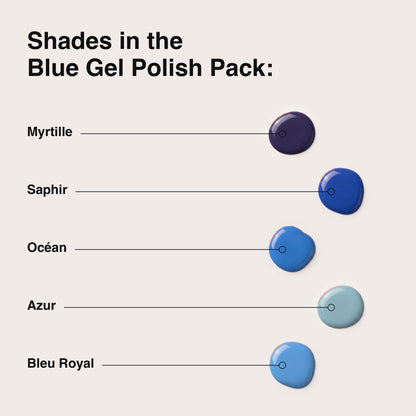 Shades in the
Blue Gel Polish Pack:

Myrtille

Saphir

Océan

Azur

Bleu Royal